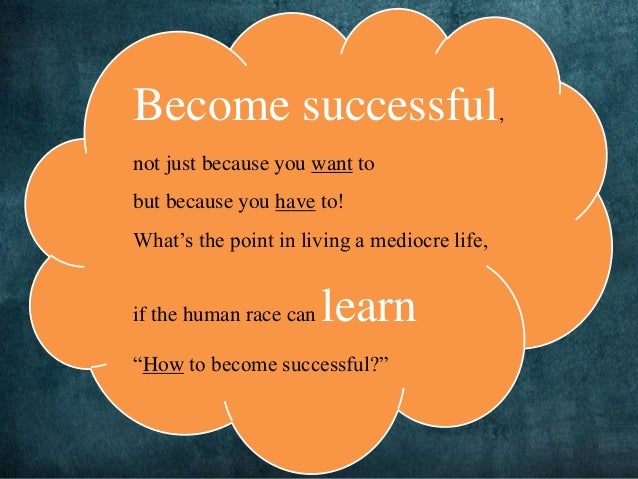 Become successful,

not just because you want to
but because you have to!
What’s the point in living a mediocre life,

if the human race can learn
“How to become successful?”